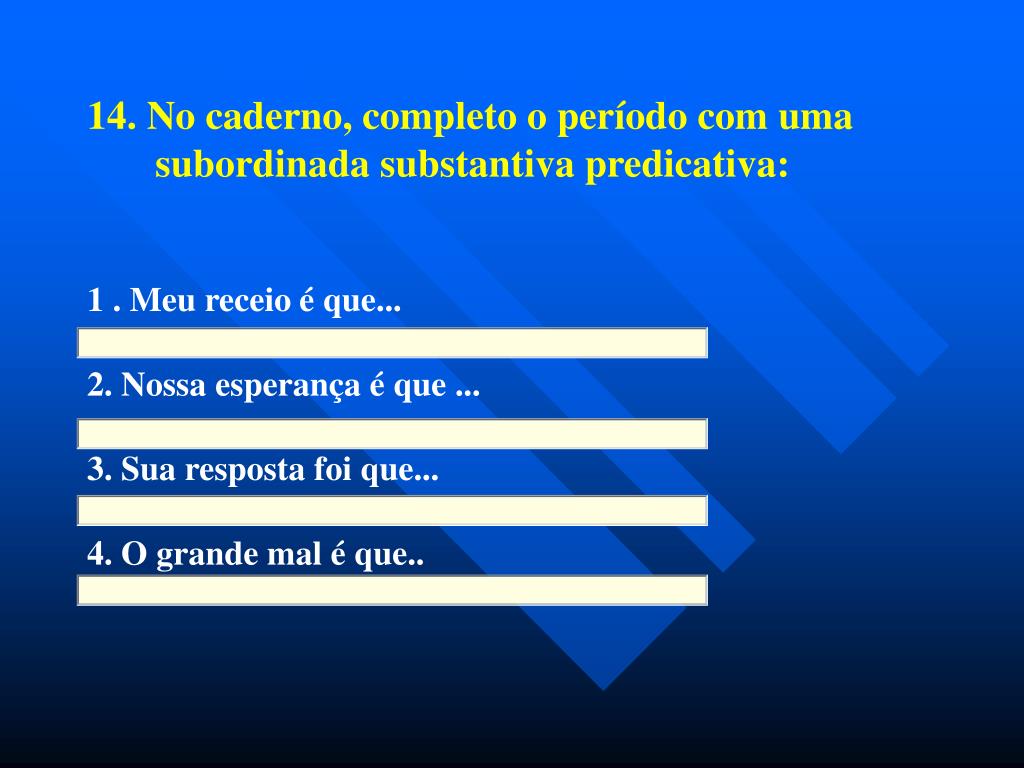 14. No caderno, completo o período com uma subordinada substantiva predicativa:

1 . Meu receio é que...

2. Nossa esperança é que ...

3. Sua resposta foi que...

4. O grande mal é que..